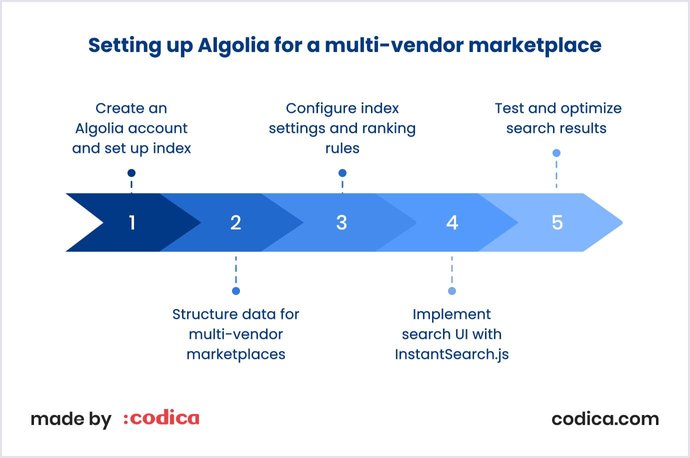 Setting up Algolia for a multi-vendor marketplace

Create an Algolia account and set up index

Configure index settings and ranking rules

Test and optimize search results

1

2

3

4

5

Structure data for multi-vendor marketplaces

Implement search UI with InstantSearch.js

made by :codica

codica.com